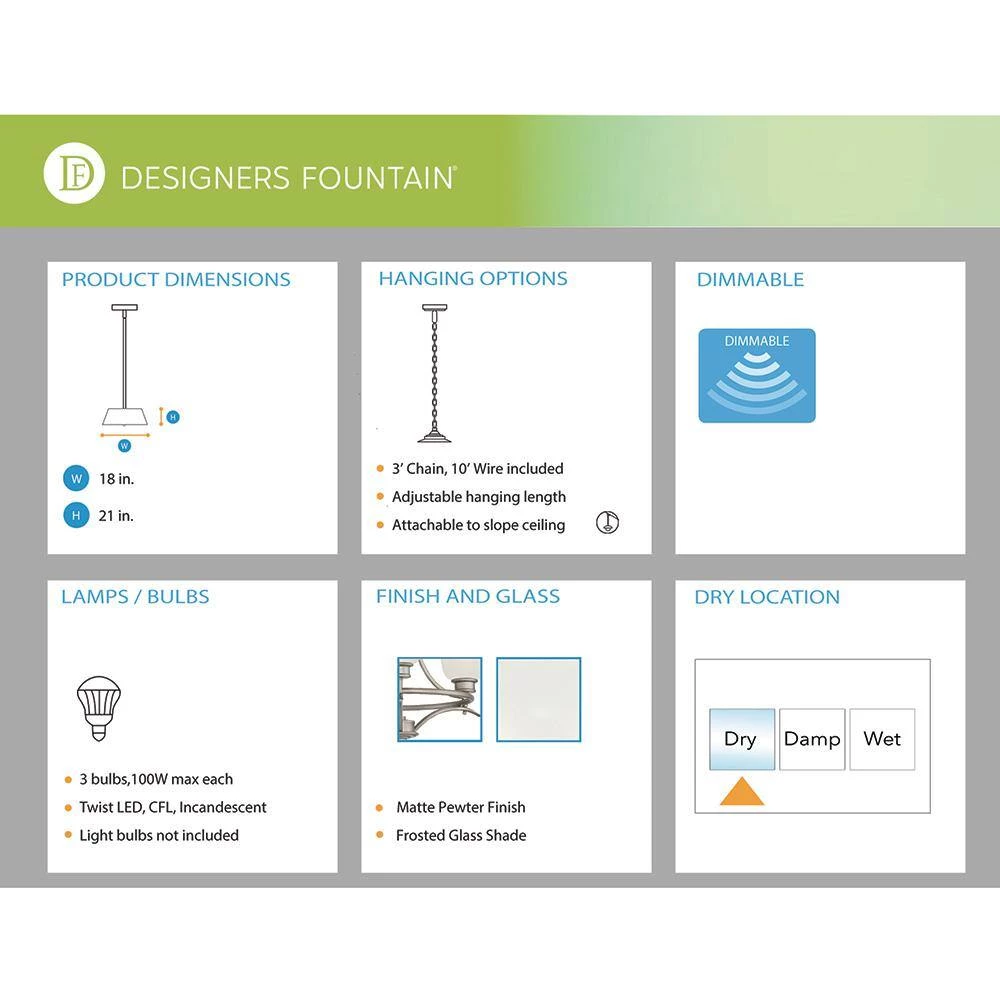 DF DESIGNERS FOUNTAIN®

PRODUCT DIMENSIONS

H

W

W 18 in.

H 21 in.

HANGING OPTIONS

• 3' Chain, 10' Wire included
• Adjustable hanging length
• Attachable to slope ceiling

DIMMABLE

DIMMABLE

LAMPS / BULBS

• 3 bulbs,100W max each
• Twist LED, CFL, Incandescent
• Light bulbs not included

FINISH AND GLASS

• Matte Pewter Finish
• Frosted Glass Shade

DRY LOCATION

Dry
Damp
Wet